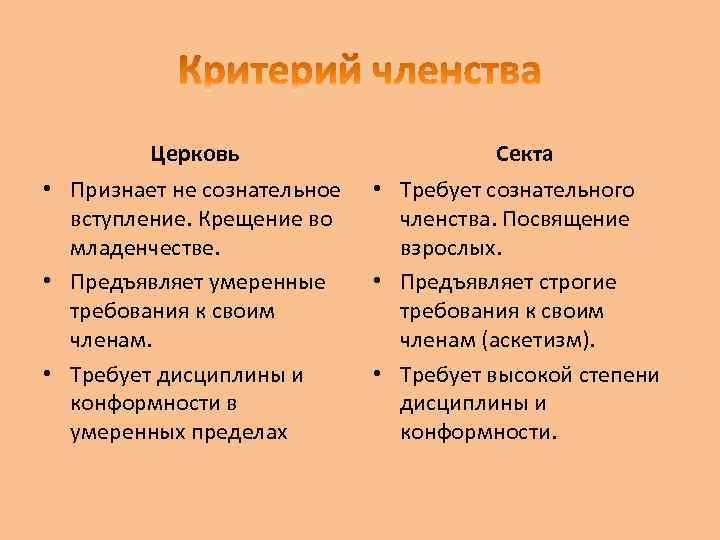 Критерий членства

Церковь

• Признает не сознательное вступление. Крещение во младенчестве.
• Предъявляет умеренные требования к своим членам.
• Требует дисциплины и конформности в умеренных пределах

Секта

• Требует сознательного членства. Посвящение взрослых.
• Предъявляет строгие требования к своим членам (аскетизм).
• Требует высокой степени дисциплины и конформности.